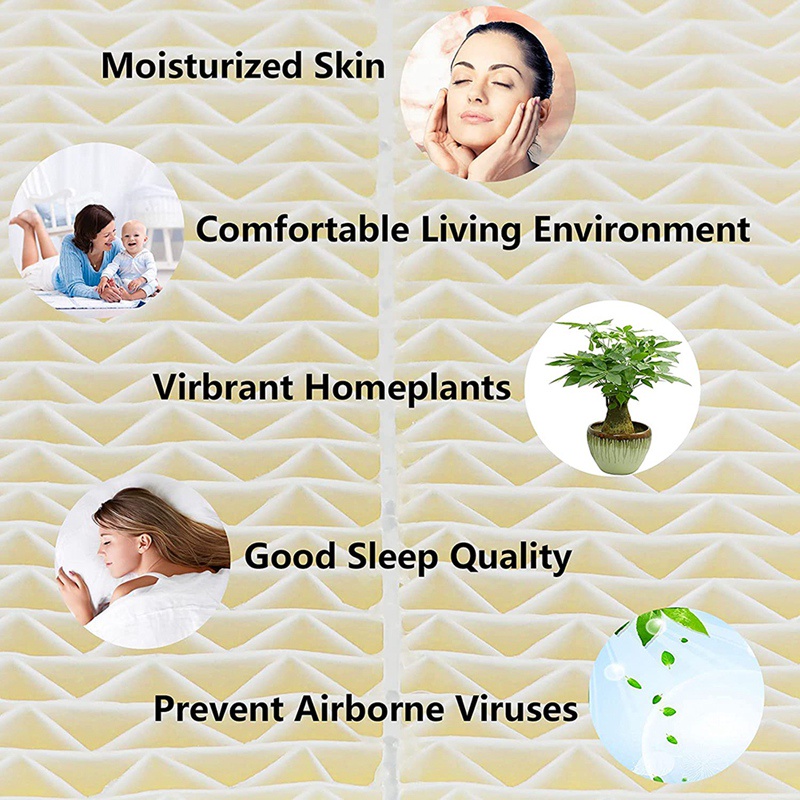 Moisturized Skin

Comfortable Living Environment

Virbrant Homeplants

Good Sleep Quality

Prevent Airborne Viruses